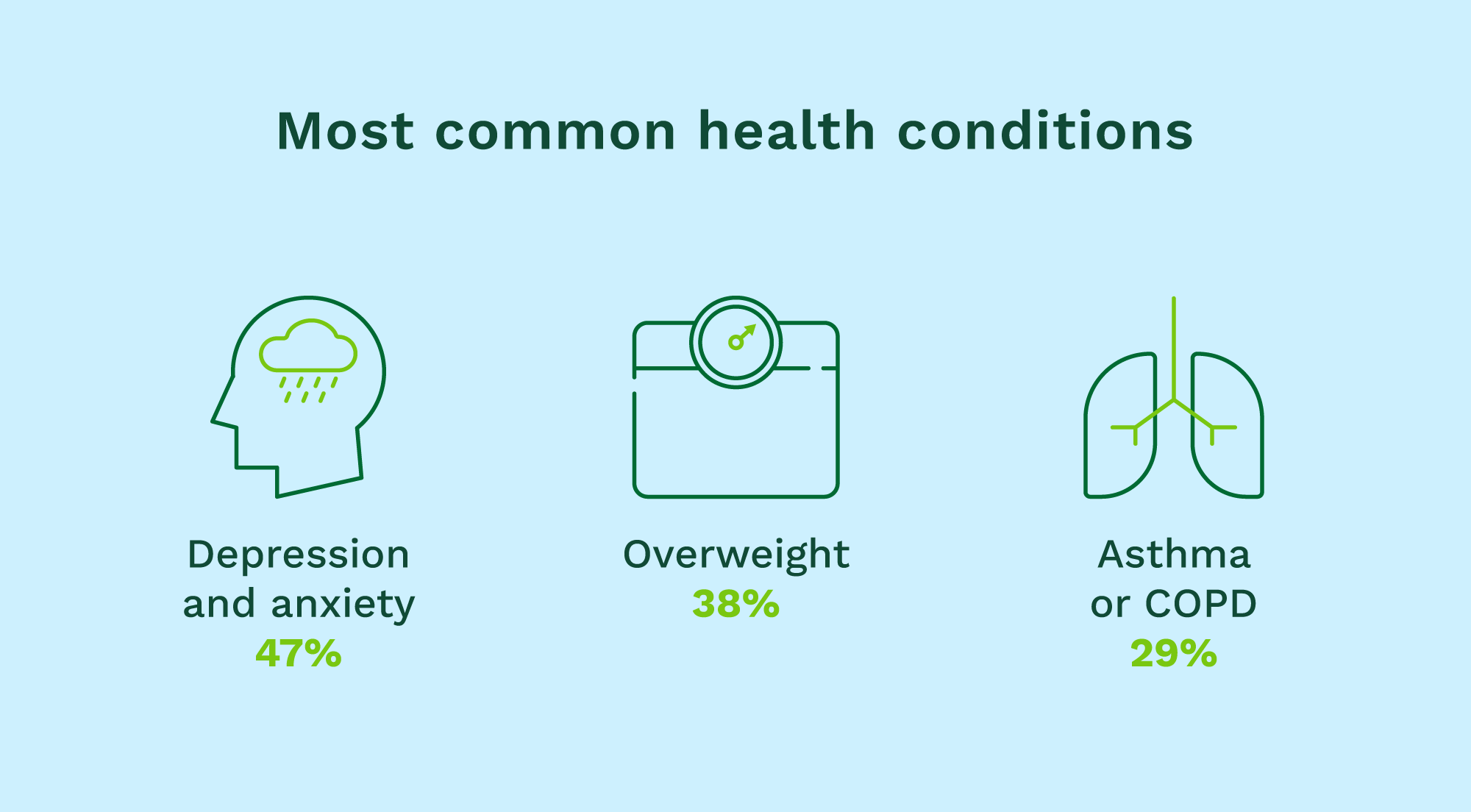 Most common health conditions

Depression and anxiety
47%

Overweight
38%

Asthma or COPD
29%